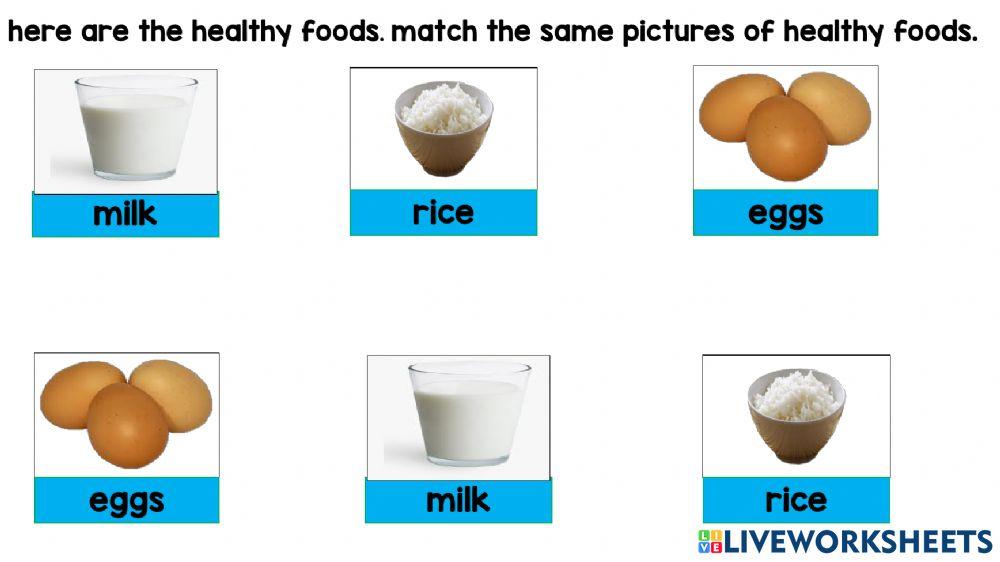 here are the healthy foods. match the same pictures of healthy foods.

milk

rice

eggs

eggs

milk

rice

LIVEWORKSHEETS